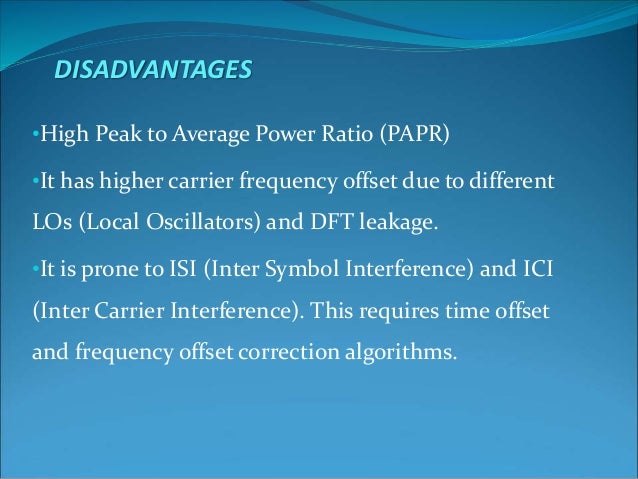 DISADVANTAGES

•High Peak to Average Power Ratio (PAPR)

•It has higher carrier frequency offset due to different LOs (Local Oscillators) and DFT leakage.

•It is prone to ISI (Inter Symbol Interference) and ICI (Inter Carrier Interference). This requires time offset and frequency offset correction algorithms.